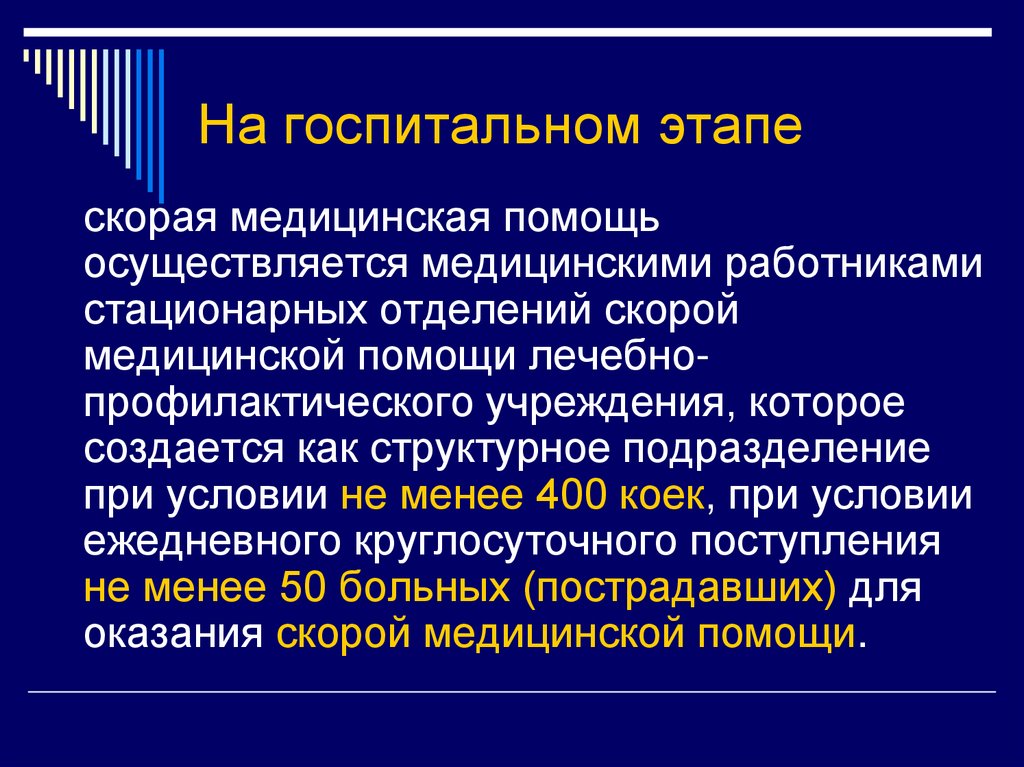 На госпитальном этапе

скорая медицинская помощь осуществляется медицинскими работниками стационарных отделений скорой медицинской помощи лечебно-профилактического учреждения, которое создается как структурное подразделение при условии не менее 400 коек, при условии ежедневного круглосуточного поступления не менее 50 больных (пострадавших) для оказания скорой медицинской помощи.